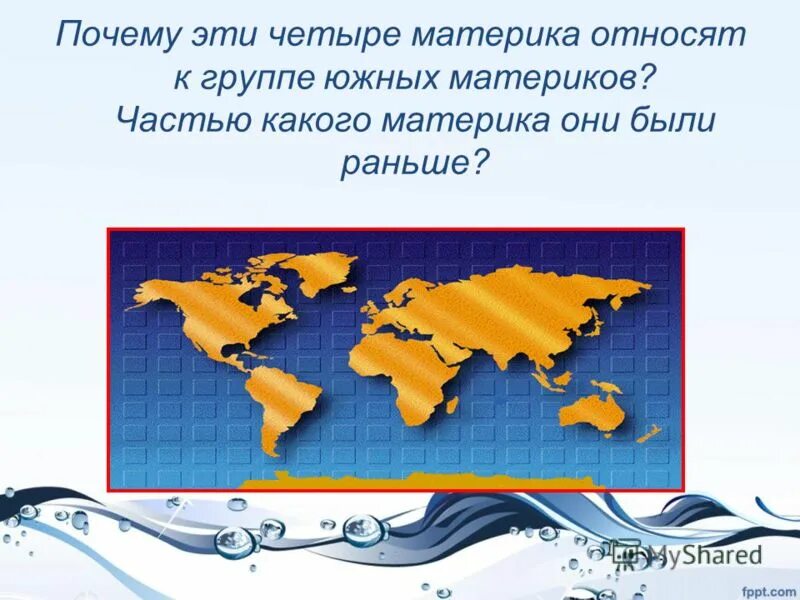 Почему эти четыре материка относят к группе южных материков? Частью какого материка они были раньше?

MyShared

fppt.com